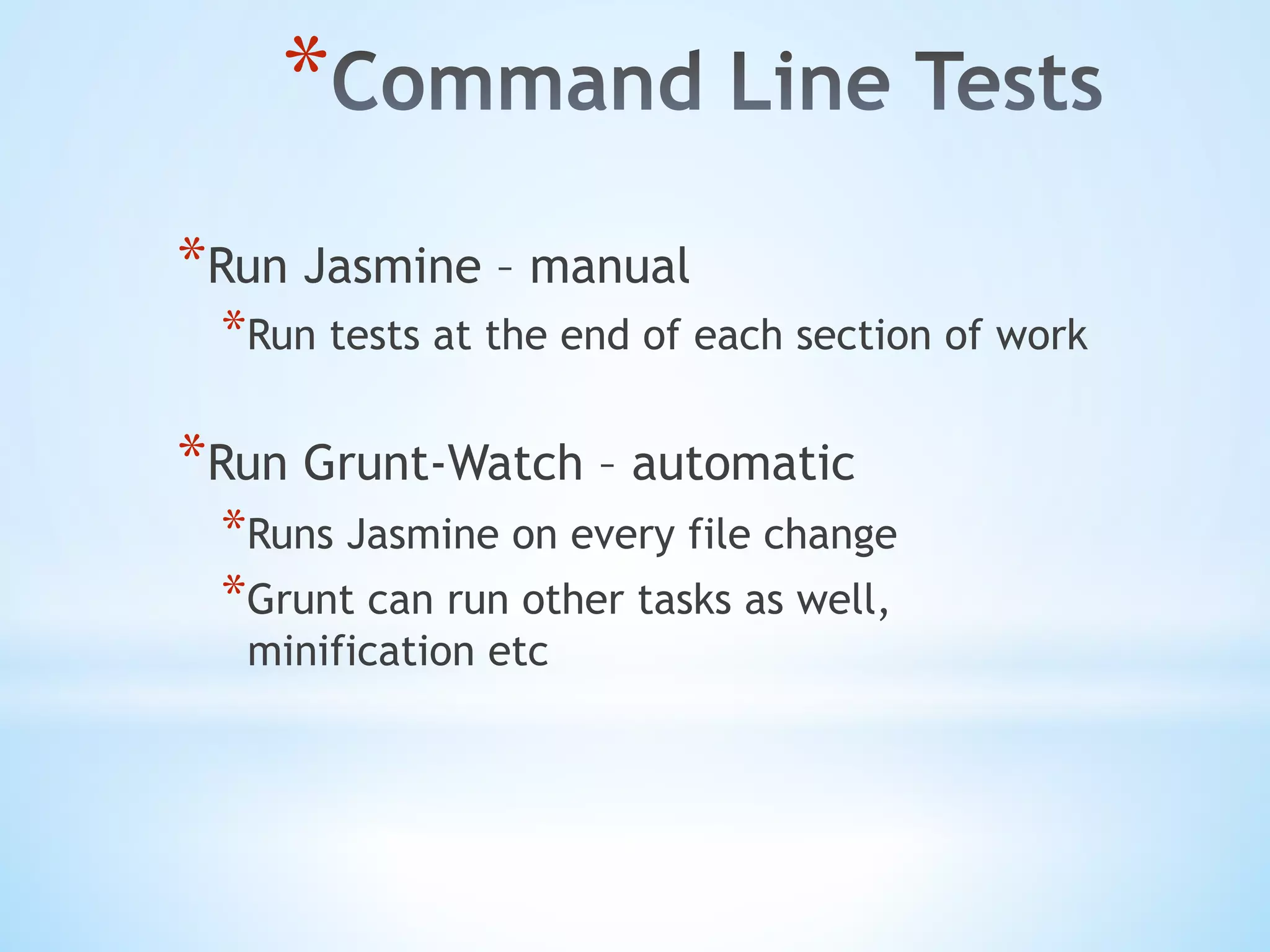 *Command Line Tests

*Run Jasmine – manual

*Run tests at the end of each section of work

*Run Grunt-Watch – automatic

*Runs Jasmine on every file change

*Grunt can run other tasks as well, minification etc